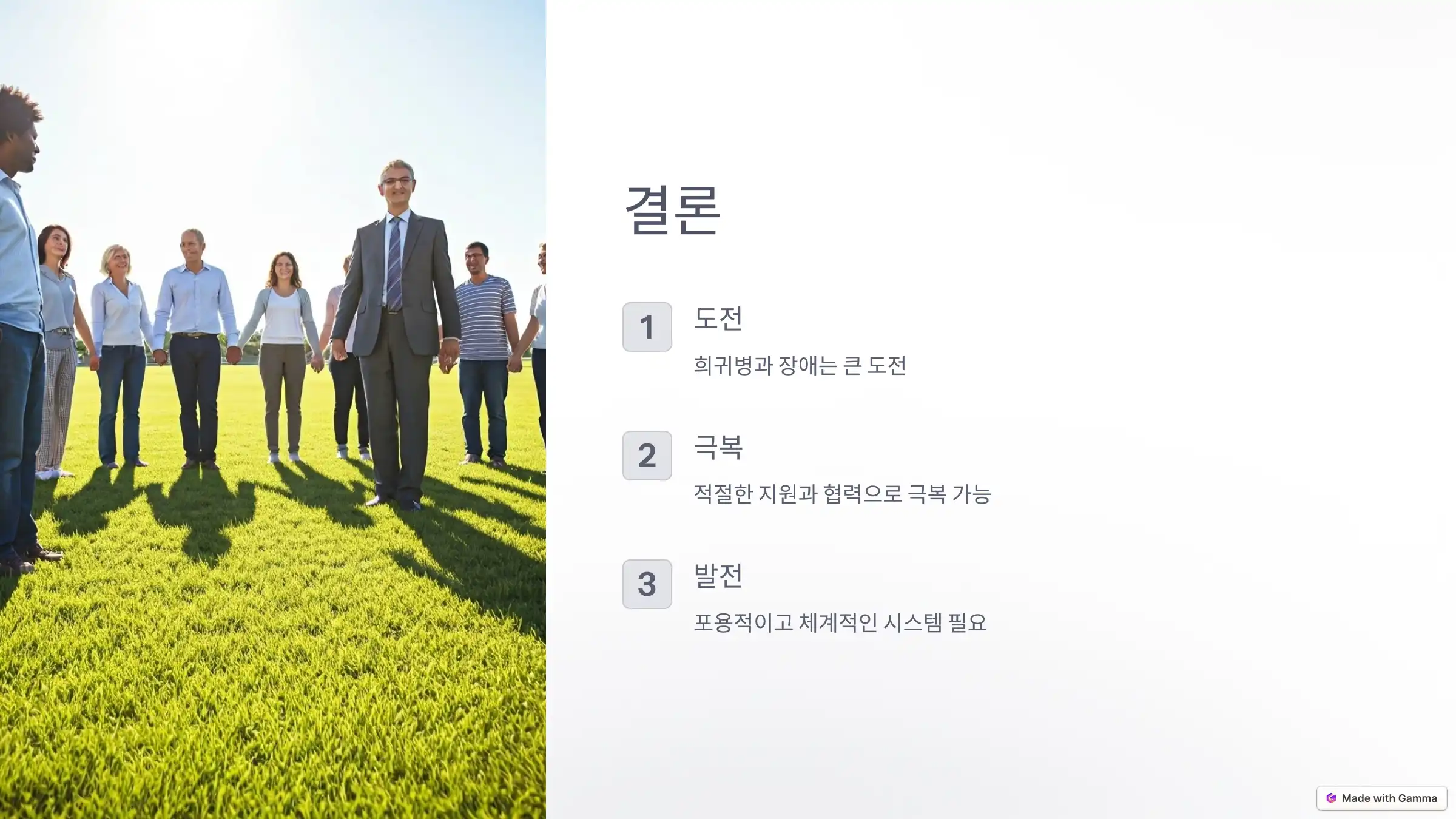 결론

1 도전

희귀병과 장애는 큰 도전

2 극복

적절한 지원과 협력으로 극복 가능

3 발전

포용적이고 체계적인 시스템 필요

Made with Gamma